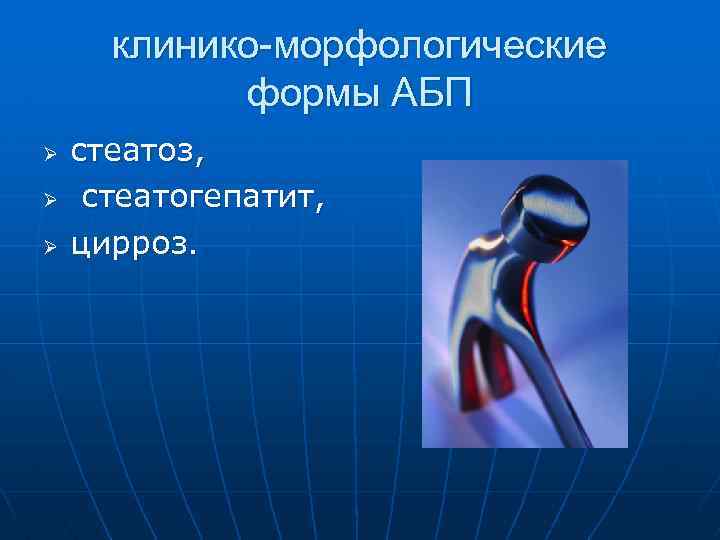 клинико-морфологические формы АБП

➢ стеатоз,
➢ стеатогепатит,
➢ цирроз.